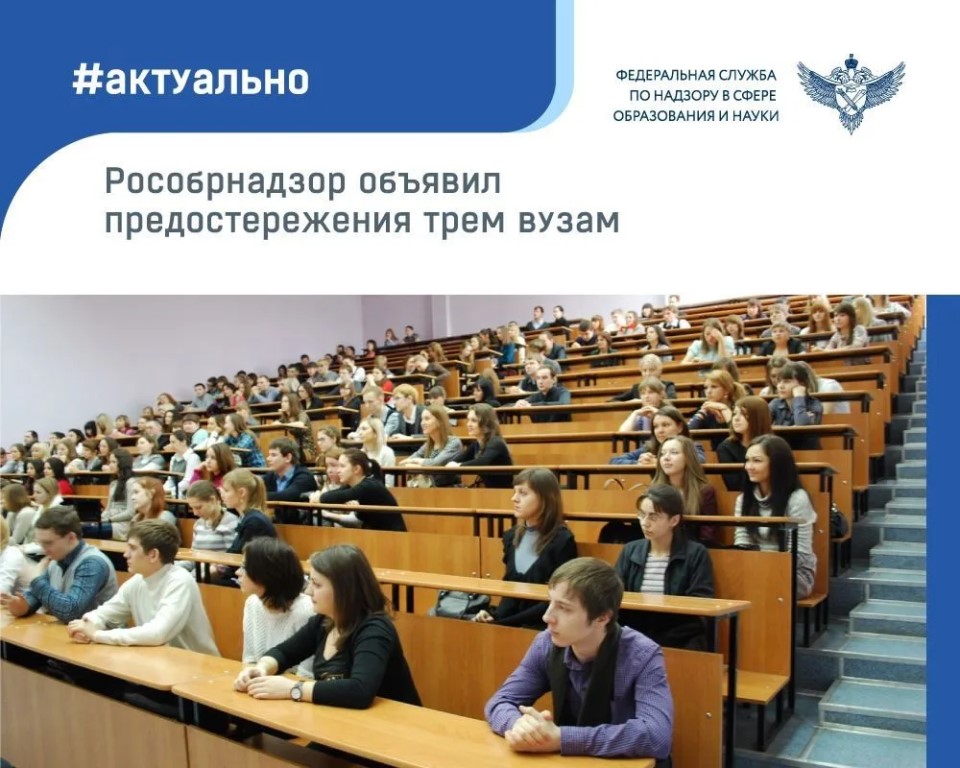 #актуально

ФЕДЕРАЛЬНАЯ СЛУЖБА ПО НАДЗОРУ В СФЕРЕ ОБРАЗОВАНИЯ И НАУКИ

Рособрнадзор объявил предостережения трем вузам